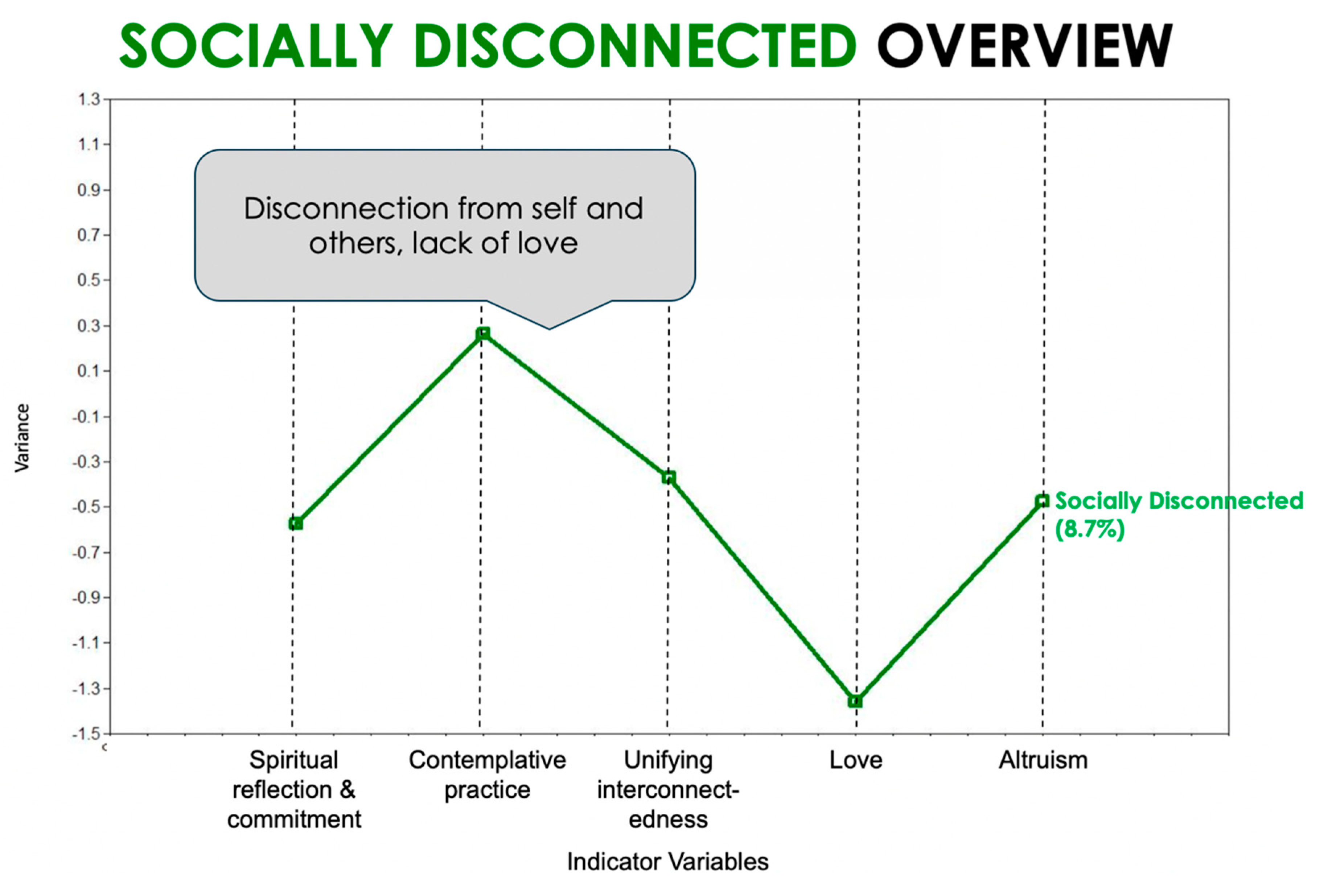 SOCIALLY DISCONNECTED OVERVIEW

1.3
1.1
0.9
0.7
0.5
0.3
0.1
-0.1
-0.3
-0.5
-0.7
-0.9
-1.1
-1.3
-1.5

Variance

Disconnection from self and others, lack of love

Socially Disconnected (8.7%)

Spiritual reflection & commitment

Contemplative practice

Unifying interconnectedness

Love

Altruism

Indicator Variables